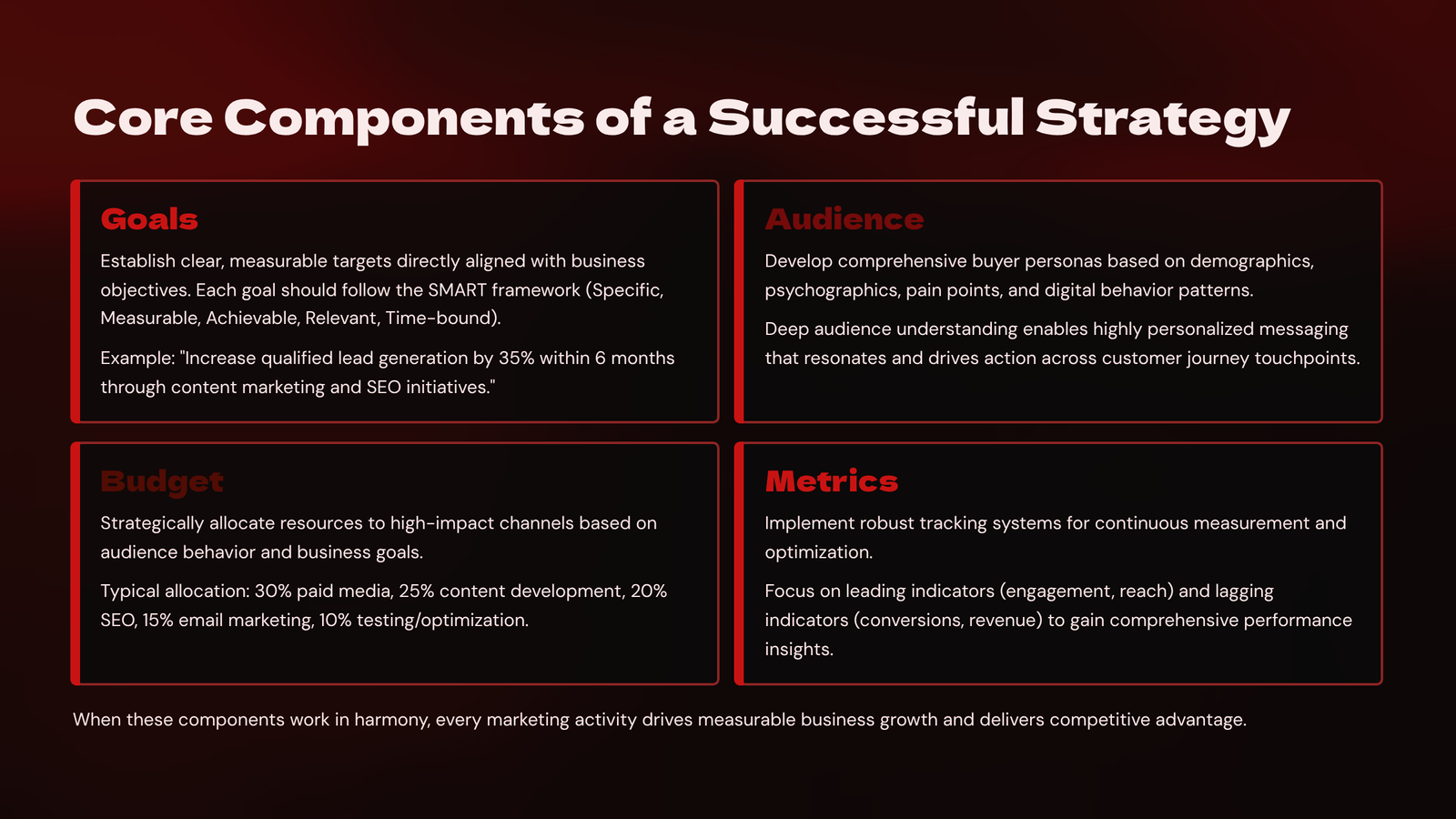 Core Components of a Successful Strategy

Goals

Establish clear, measurable targets directly aligned with business objectives. Each goal should follow the SMART framework (Specific, Measurable, Achievable, Relevant, Time-bound).

Example: "Increase qualified lead generation by 35% within 6 months through content marketing and SEO initiatives."

Audience

Develop comprehensive buyer personas based on demographics, psychographics, pain points, and digital behavior patterns.

Deep audience understanding enables highly personalized messaging that resonates and drives action across customer journey touchpoints.

Budget

Strategically allocate resources to high-impact channels based on audience behavior and business goals.

Typical allocation: 30% paid media, 25% content development, 20% SEO, 15% email marketing, 10% testing/optimization.

Metrics

Implement robust tracking systems for continuous measurement and optimization.

Focus on leading indicators (engagement, reach) and lagging indicators (conversions, revenue) to gain comprehensive performance insights.

When these components work in harmony, every marketing activity drives measurable business growth and delivers competitive advantage.